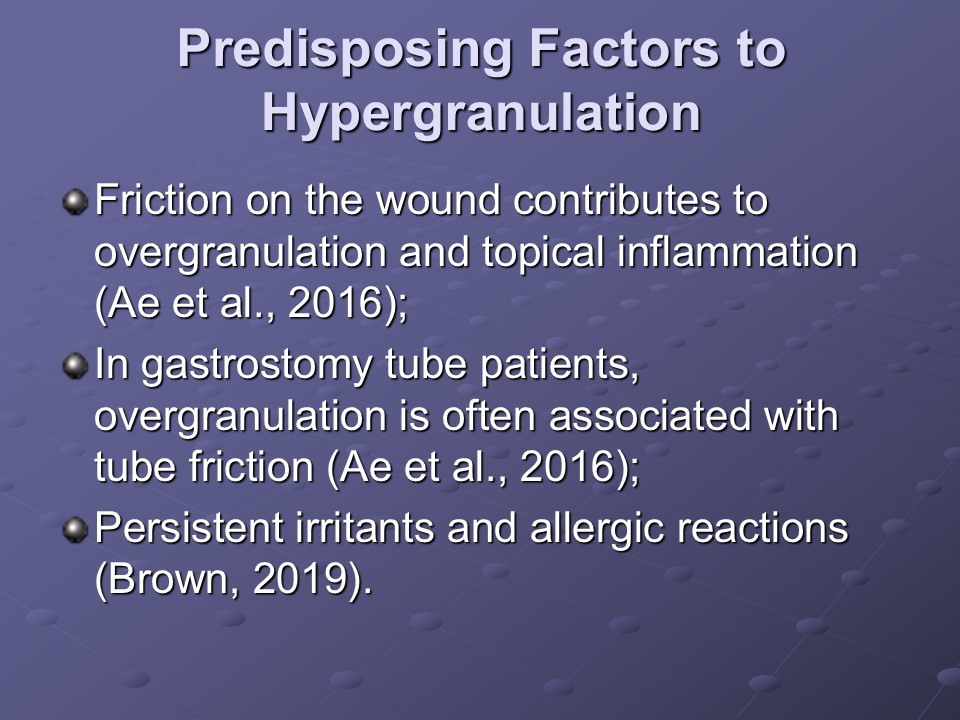 Predisposing Factors to Hypergranulation

Friction on the wound contributes to overgranulation and topical inflammation (Ae et al., 2016);

In gastrostomy tube patients, overgranulation is often associated with tube friction (Ae et al., 2016);

Persistent irritants and allergic reactions (Brown, 2019).